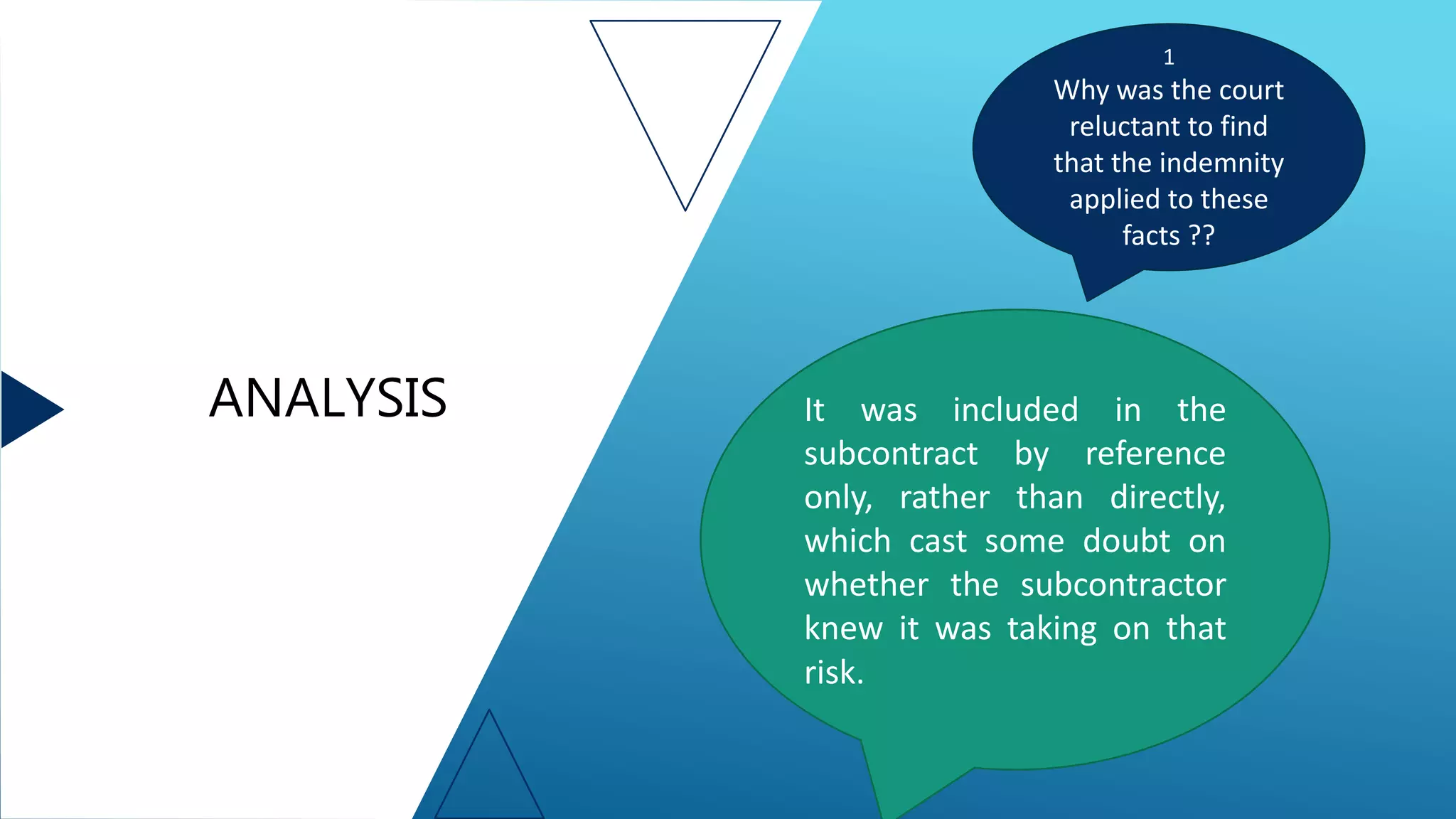 ANALYSIS

1
Why was the court reluctant to find that the indemnity applied to these facts ??

It was included in the subcontract by reference only, rather than directly, which cast some doubt on whether the subcontractor knew it was taking on that risk.